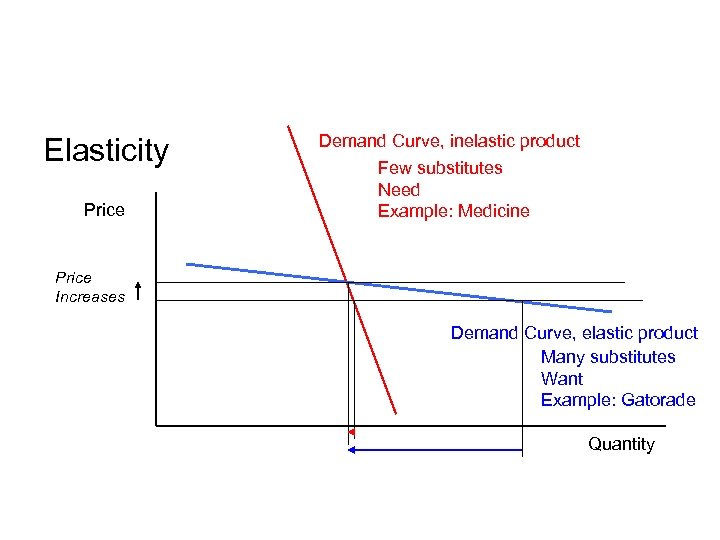 Elasticity

Demand Curve, inelastic product
Few substitutes
Need
Example: Medicine

Price

Price Increases

Demand Curve, elastic product
Many substitutes
Want
Example: Gatorade

Quantity